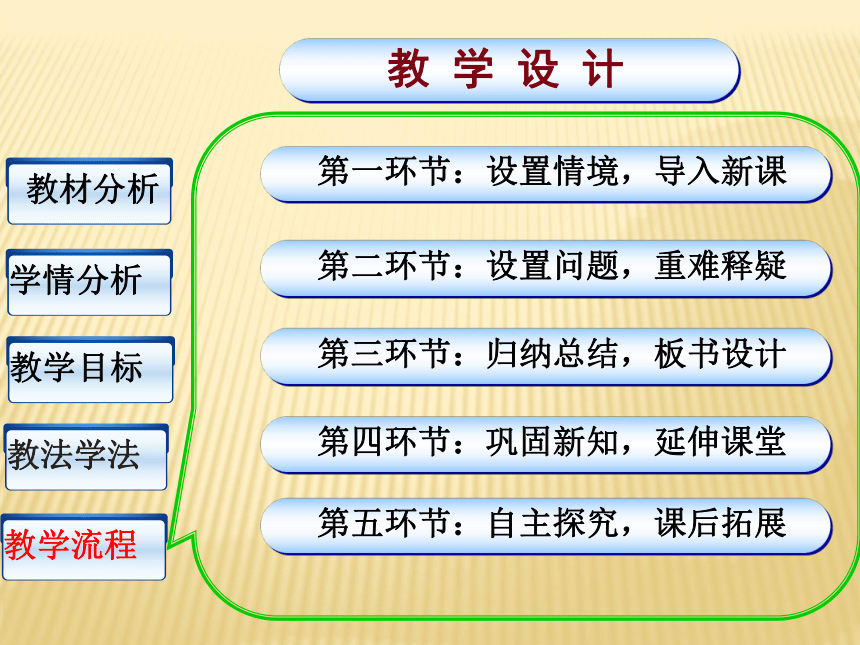 教 学 设 计

教材分析

学情分析

教学目标

教法学法

教学流程

第一环节：设置情境，导入新课

第二环节：设置问题，重难释疑

第三环节：归纳总结，板书设计

第四环节：巩固新知，延伸课堂

第五环节：自主探究，课后拓展